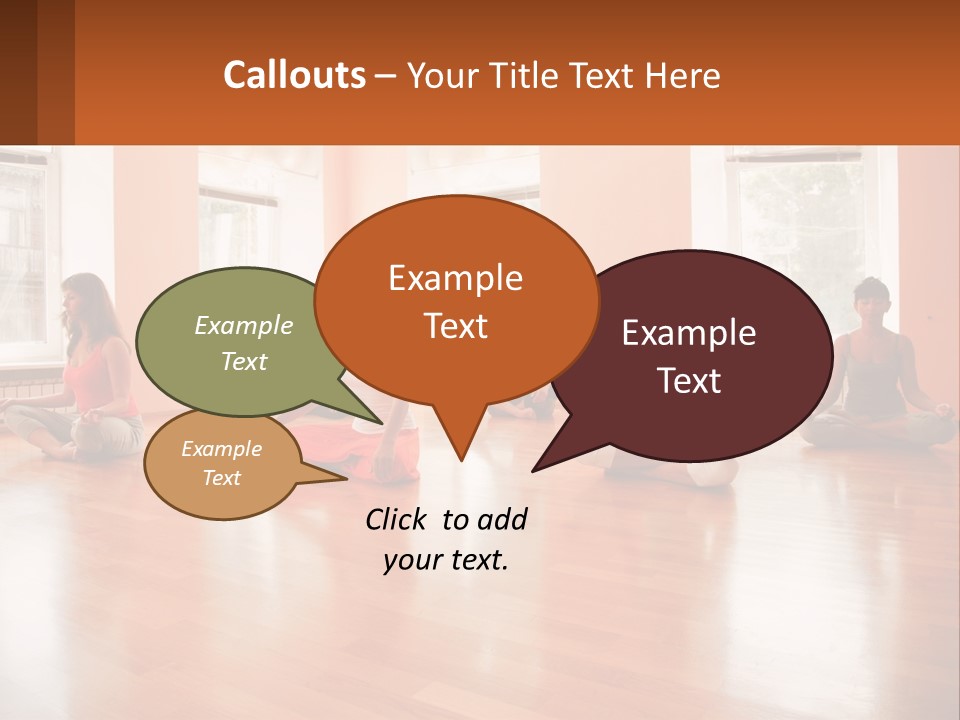 Callouts – Your Title Text Here

Example Text

Example Text

Example Text

Example Text

Click to add your text.